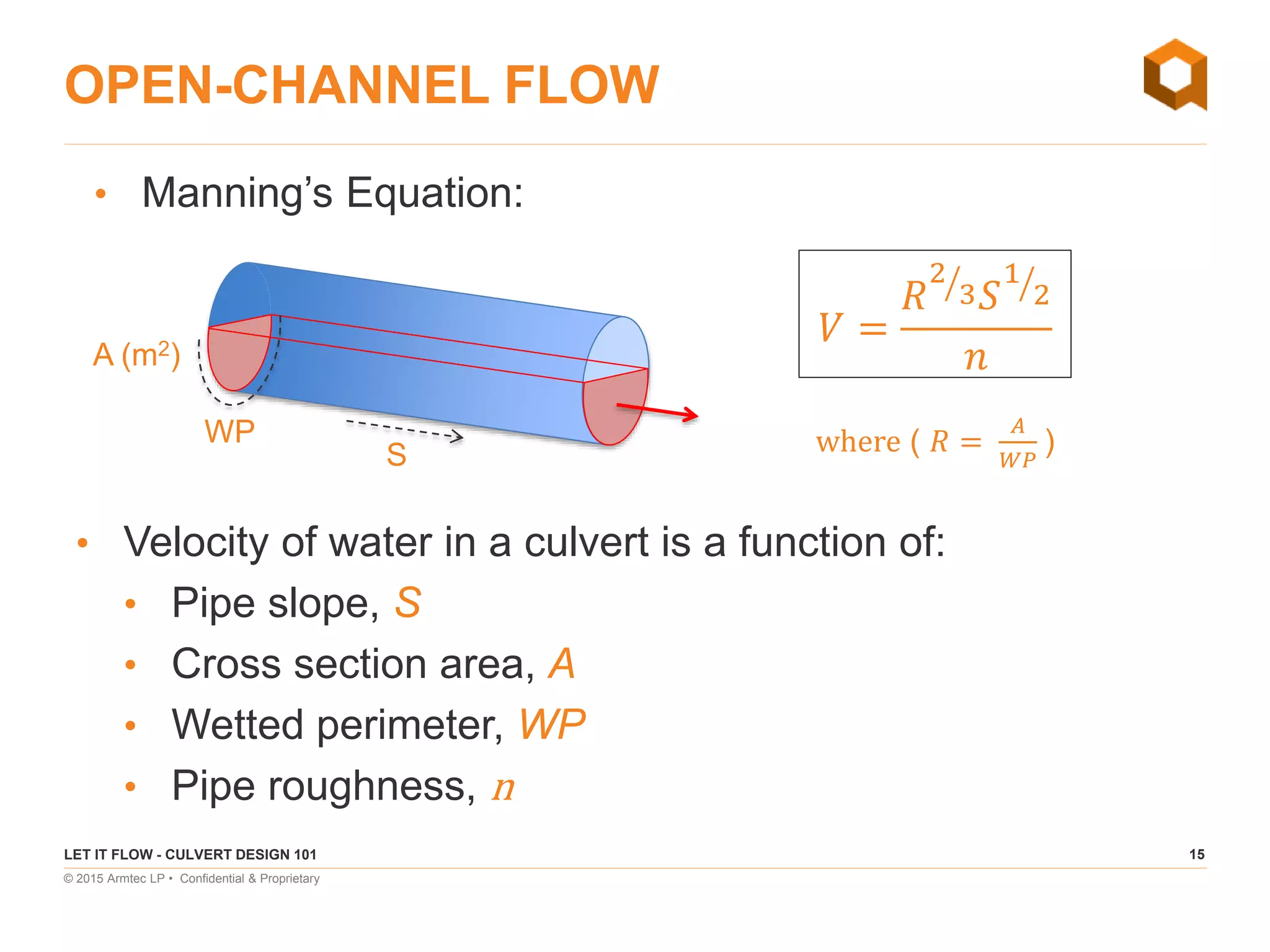 OPEN-CHANNEL FLOW

• Manning's Equation:

A ($m^2$)

WP

S

$V = \frac{R^{2/3} S^{1/2}}{n}$

where ( $R = \frac{A}{WP}$ )

• Velocity of water in a culvert is a function of:
  • Pipe slope, S
  • Cross section area, A
  • Wetted perimeter, WP
  • Pipe roughness, $n$

LET IT FLOW - CULVERT DESIGN 101

15

© 2015 Armtec LP • Confidential & Proprietary